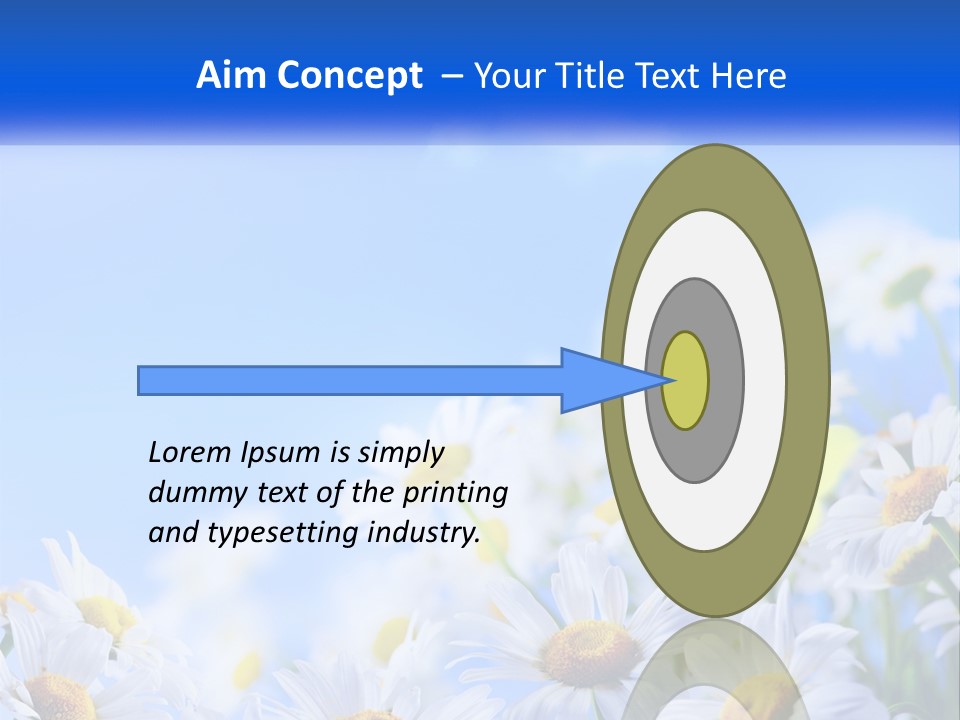 Aim Concept – Your Title Text Here

Lorem Ipsum is simply dummy text of the printing and typesetting industry.